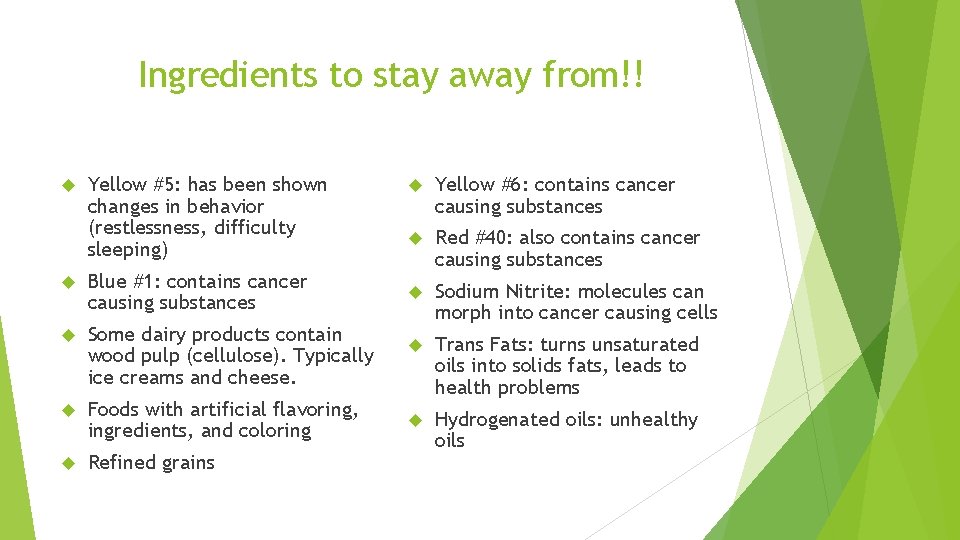 Ingredients to stay away from!!

Yellow #5: has been shown changes in behavior (restlessness, difficulty sleeping)

Blue #1: contains cancer causing substances

Some dairy products contain wood pulp (cellulose). Typically ice creams and cheese.

Foods with artificial flavoring, ingredients, and coloring

Refined grains

Yellow #6: contains cancer causing substances

Red #40: also contains cancer causing substances

Sodium Nitrite: molecules can morph into cancer causing cells

Trans Fats: turns unsaturated oils into solids fats, leads to health problems

Hydrogenated oils: unhealthy oils